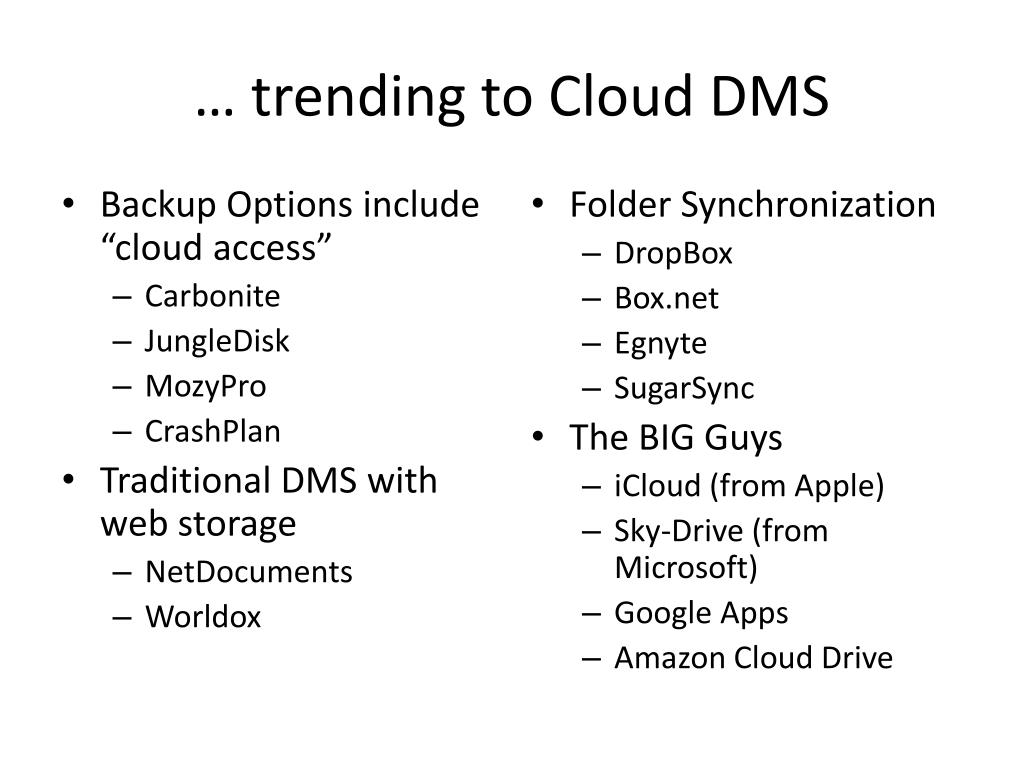 … trending to Cloud DMS

• Backup Options include “cloud access”
– Carbonite
– JungleDisk
– MozyPro
– CrashPlan
• Traditional DMS with web storage
– NetDocuments
– Worldox

• Folder Synchronization
– DropBox
– Box.net
– Egnyte
– SugarSync
• The BIG Guys
– iCloud (from Apple)
– Sky-Drive (from Microsoft)
– Google Apps
– Amazon Cloud Drive